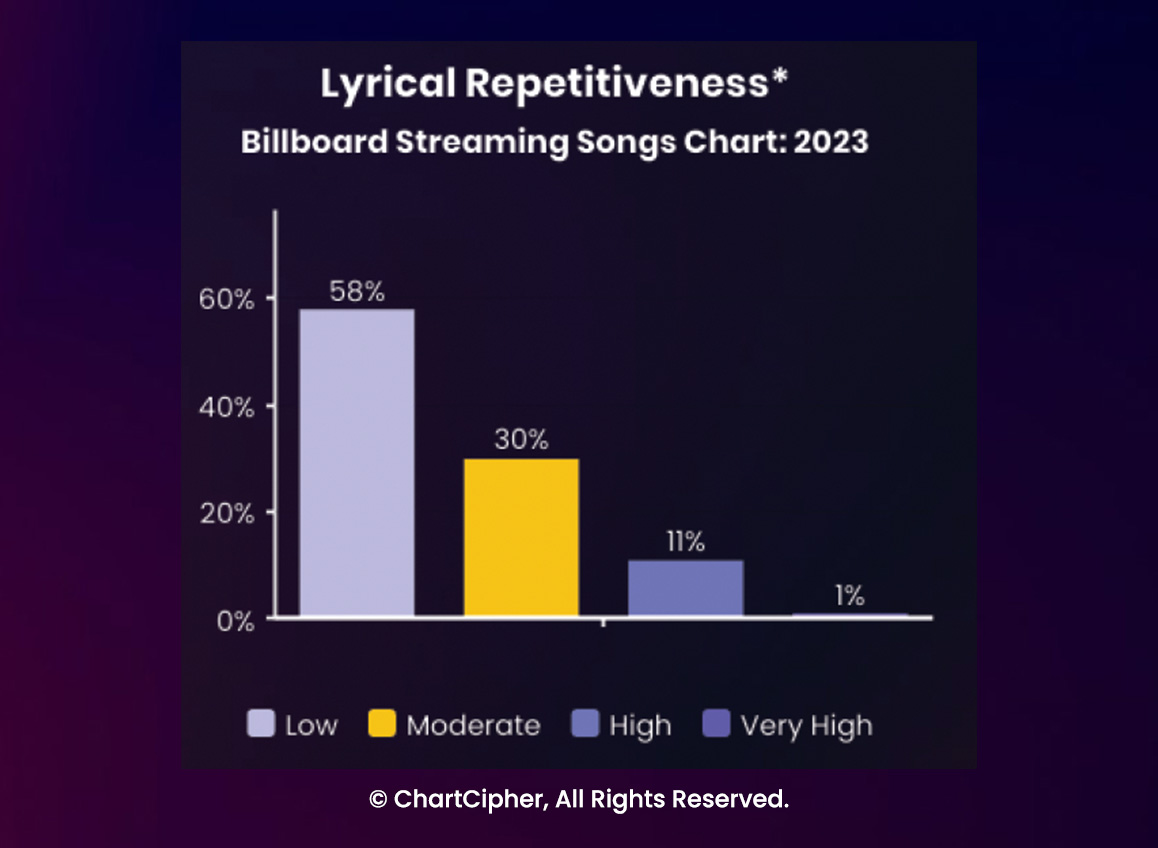 Lyrical Repetitiveness*

Billboard Streaming Songs Chart: 2023

60%
40%
20%
0%

58%
30%
11%
1%

Low Moderate High Very High

© ChartCipher, All Rights Reserved.